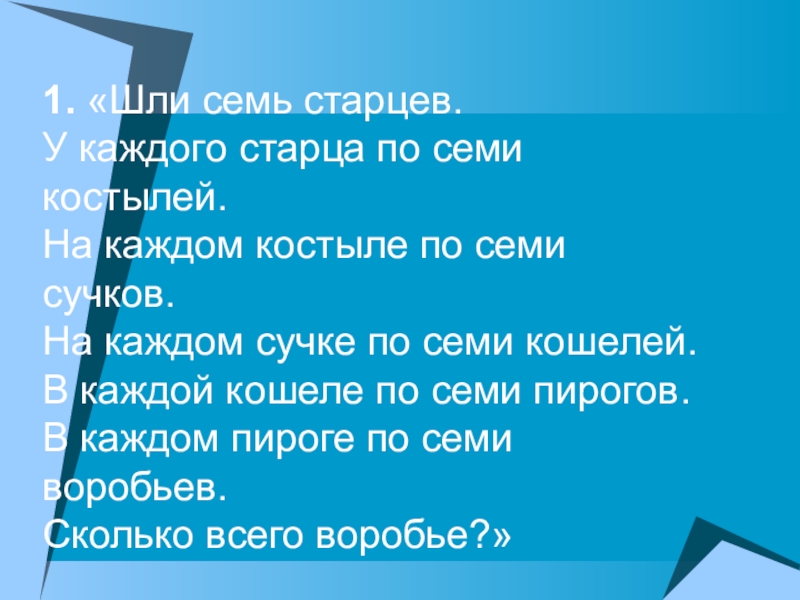 1. «Шли семь старцев.
У каждого старца по семи костылей.
На каждом костыле по семи сучков.
На каждом сучке по семи кошелей.
В каждой кошеле по семи пирогов.
В каждом пироге по семи воробьев.
Сколько всего воробье?»